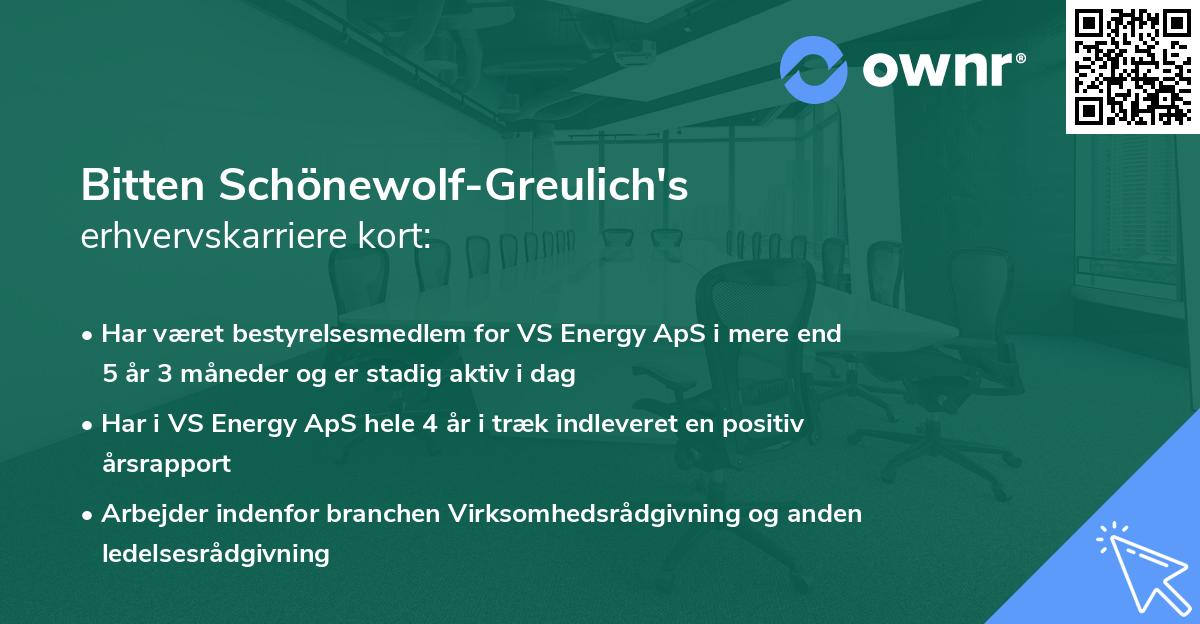 ownr®

Bitten Schönewolf-Greulich's
erhvervskarriere kort:

• Har været bestyrelsesmedlem for VS Energy ApS i mere end 5 år 3 måneder og er stadig aktiv i dag

• Har i VS Energy ApS hele 4 år i træk indleveret en positiv årsrapport

• Arbejder indenfor branchen Virksomhedsrådgivning og anden ledelsesrådgivning